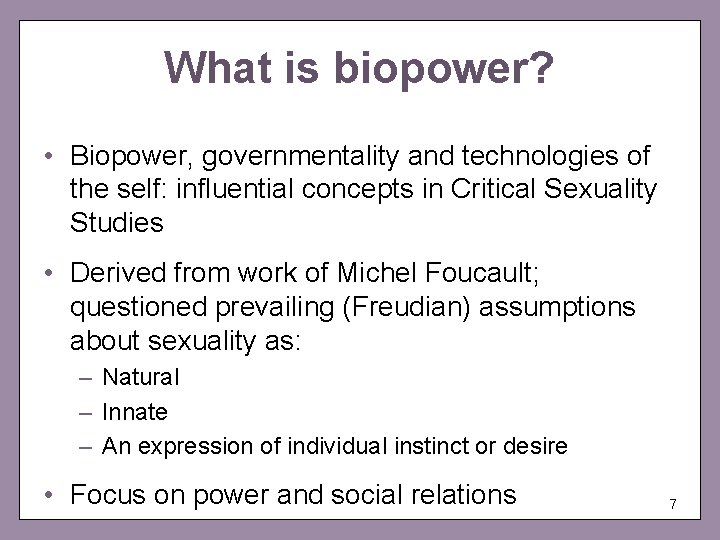 What is biopower?

• Biopower, governmentality and technologies of the self: influential concepts in Critical Sexuality Studies

• Derived from work of Michel Foucault; questioned prevailing (Freudian) assumptions about sexuality as:
  – Natural
  – Innate
  – An expression of individual instinct or desire

• Focus on power and social relations

7